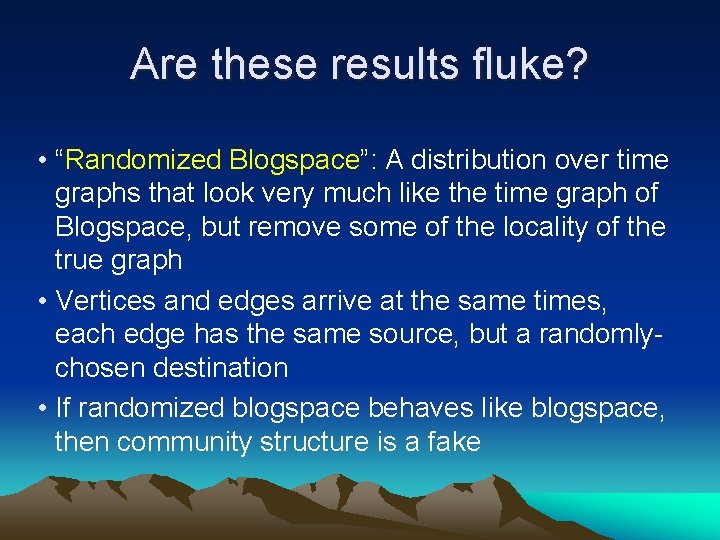 Are these results fluke?

• “Randomized Blogspace”: A distribution over time graphs that look very much like the time graph of Blogspace, but remove some of the locality of the true graph

• Vertices and edges arrive at the same times, each edge has the same source, but a randomly-chosen destination

• If randomized blogspace behaves like blogspace, then community structure is a fake